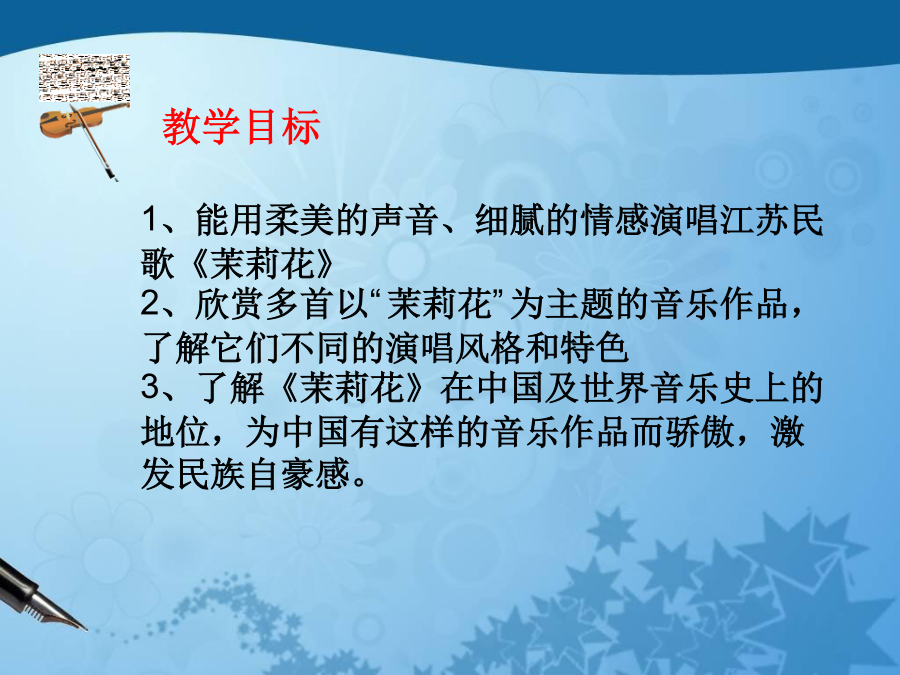 教学目标

1、能用柔美的声音、细腻的情感演唱江苏民歌《茉莉花》
2、欣赏多首以“茉莉花”为主题的音乐作品，了解它们不同的演唱风格和特色
3、了解《茉莉花》在中国及世界音乐史上的地位，为中国有这样的音乐作品而骄傲，激发民族自豪感。